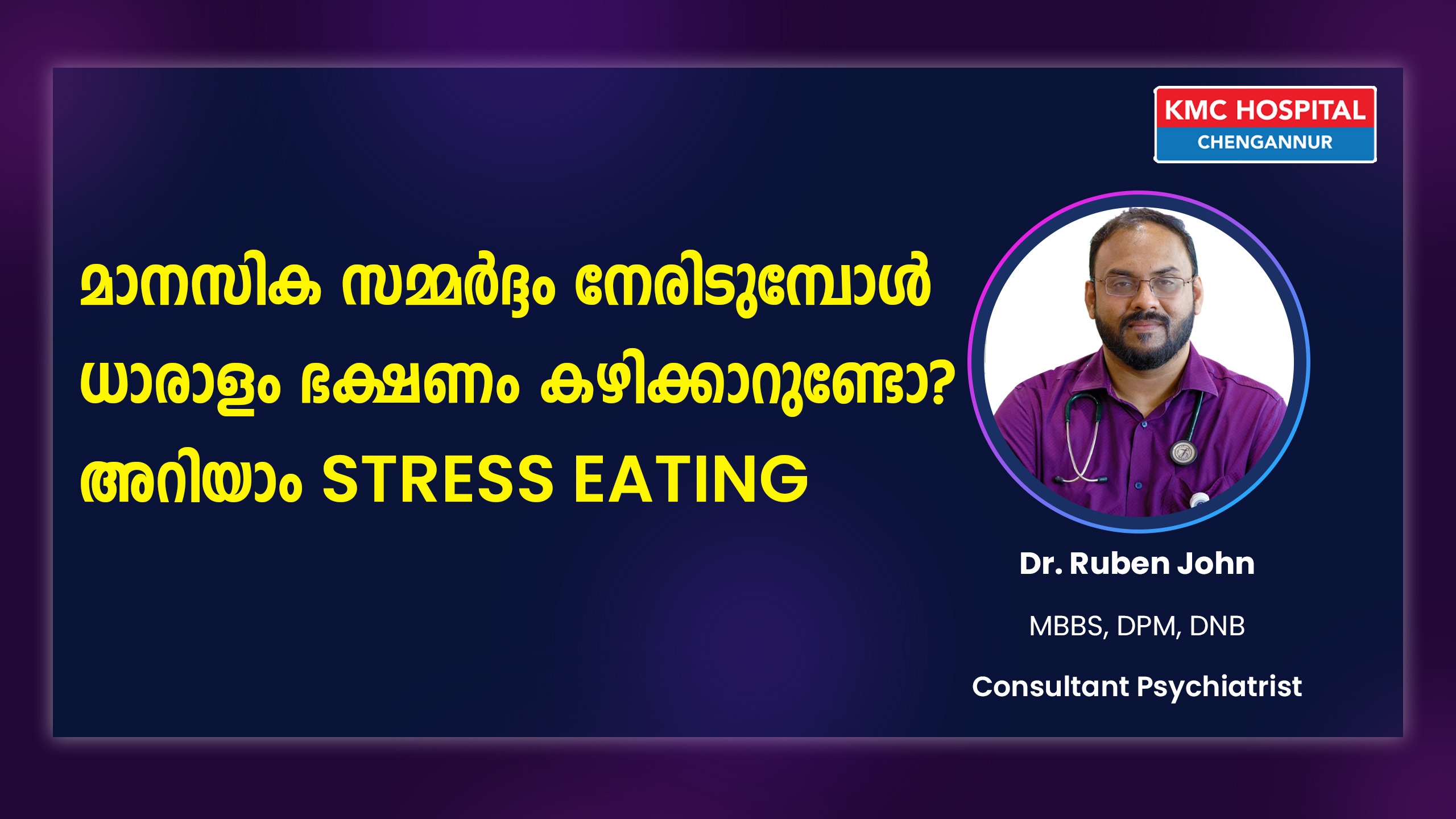 KMC HOSPITAL
CHENGANNUR

മാനസിക സമ്മർദ്ദം നേരിടുമ്പോൾ ധാരാളം ഭക്ഷണം കഴിക്കാറുണ്ടോ? അറിയാം STRESS EATING

Dr. Ruben John

MBBS, DPM, DNB

Consultant Psychiatrist